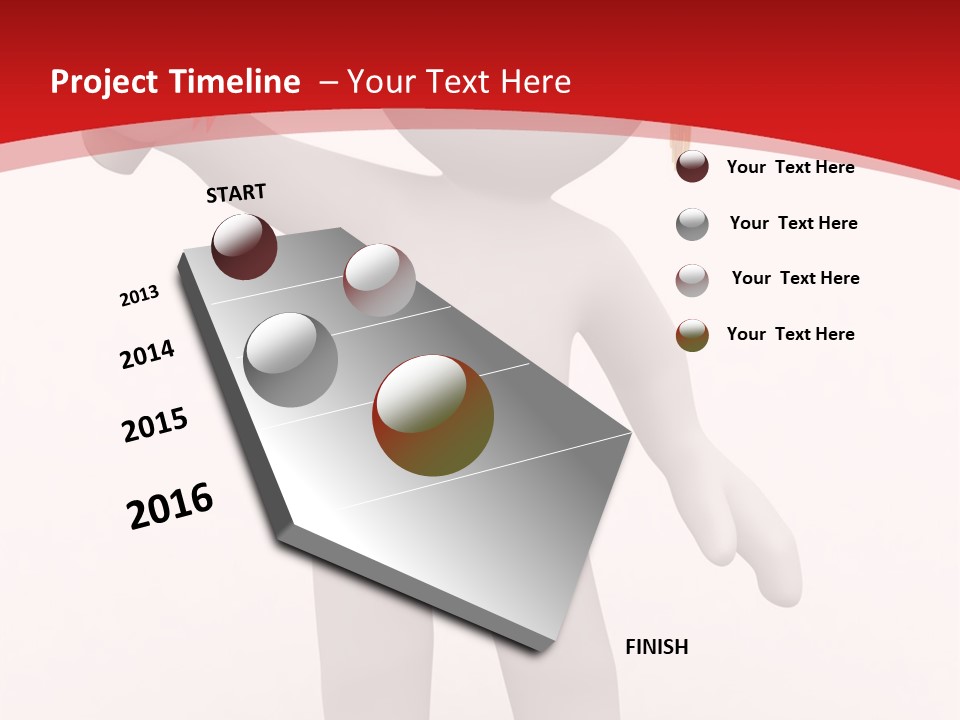 Project Timeline – Your Text Here

START

2013

2014

2015

2016

FINISH

Your Text Here

Your Text Here

Your Text Here

Your Text Here